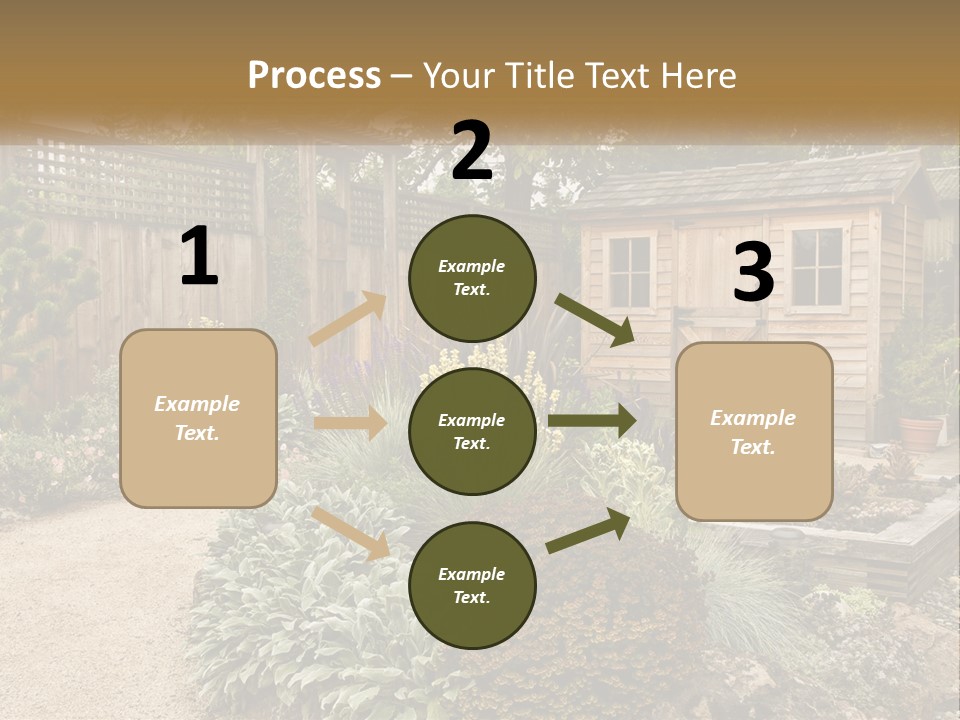 Process – Your Title Text Here

1

Example Text.

2

Example Text.

Example Text.

Example Text.

3

Example Text.